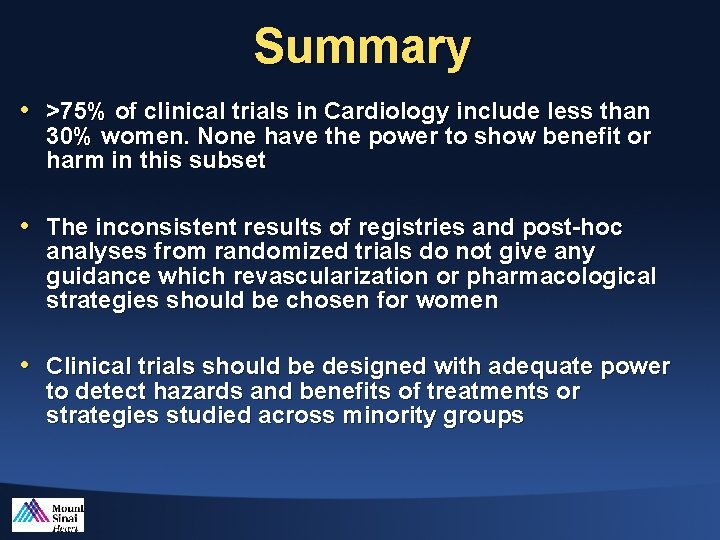 Summary

• >75% of clinical trials in Cardiology include less than 30% women. None have the power to show benefit or harm in this subset

• The inconsistent results of registries and post-hoc analyses from randomized trials do not give any guidance which revascularization or pharmacological strategies should be chosen for women

• Clinical trials should be designed with adequate power to detect hazards and benefits of treatments or strategies studied across minority groups

Mount Sinai Heart